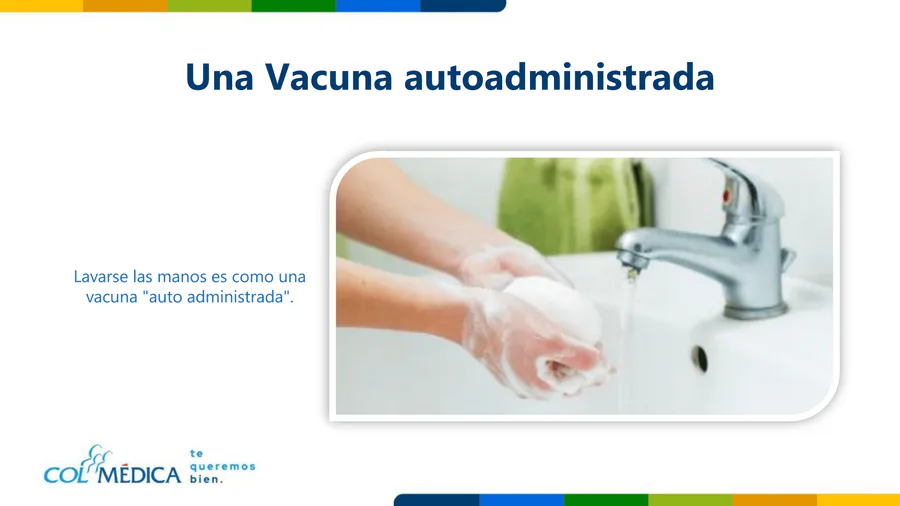 Una Vacuna autoadministrada

Lavarse las manos es como una vacuna "auto administrada".

COLMÉDICA te queremos bien.